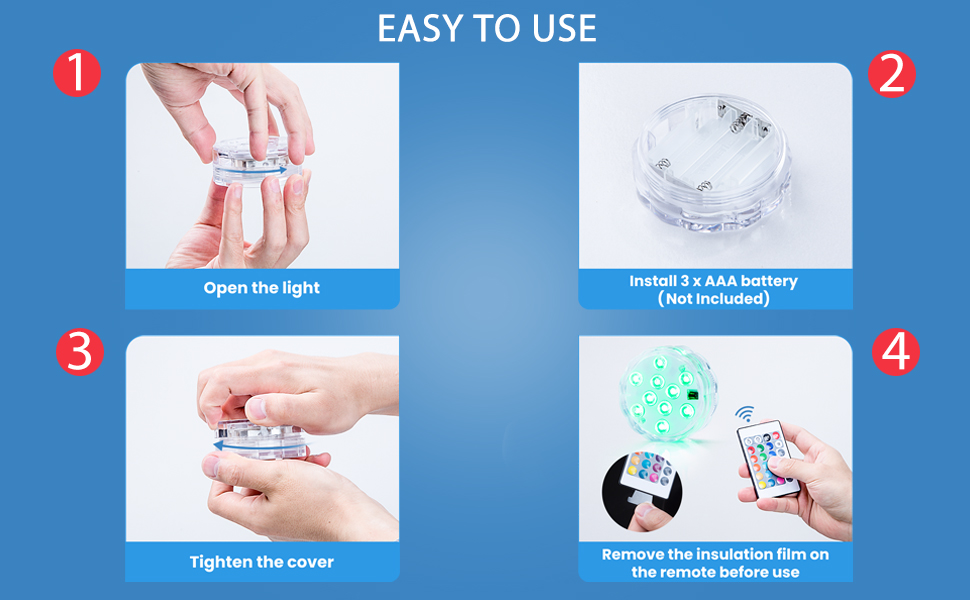 EASY TO USE

1

Open the light

2

Install 3 x AAA battery (Not Included)

3

Tighten the cover

4

Remove the insulation film on the remote before use